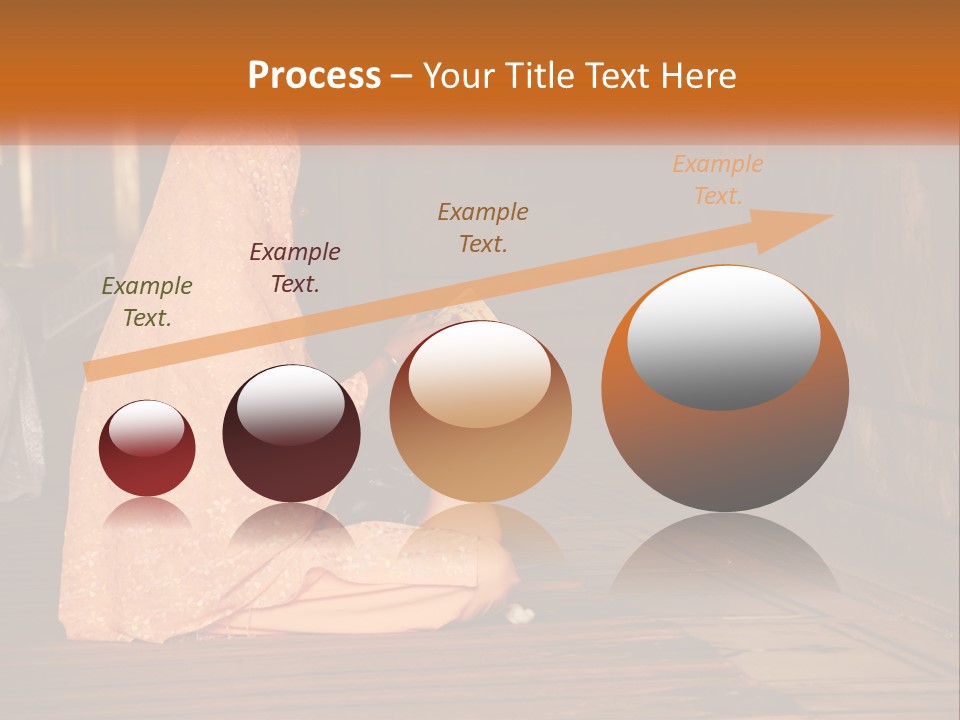 Process – Your Title Text Here

Example Text.

Example Text.

Example Text.

Example Text.